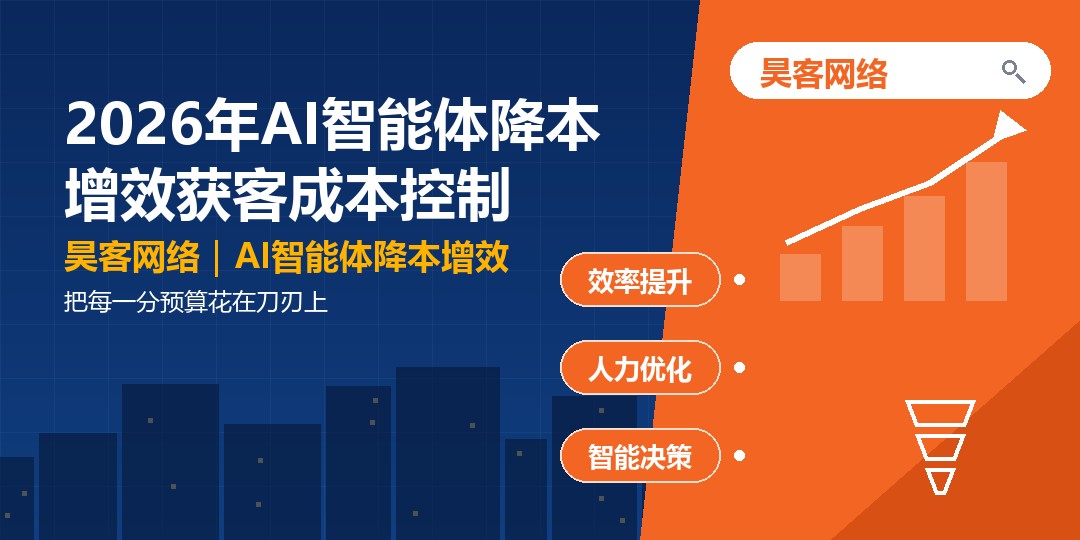 2026年AI智能体降本增效获客成本控制

昊客网络｜AI智能体降本增效

把每一分预算花在刀刃上

昊客网络

效率提升

人力优化

智能决策